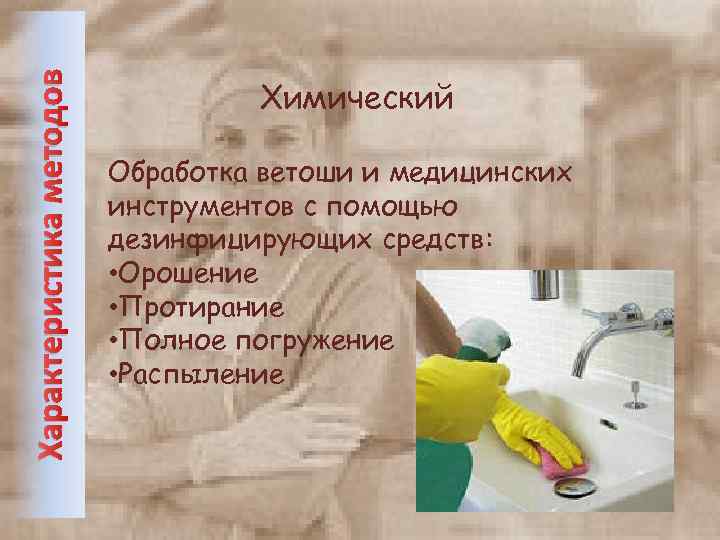 Характеристика методов

Химический

Обработка ветоши и медицинских инструментов с помощью дезинфицирующих средств:
•Орошение
•Протирание
•Полное погружение
•Распыление